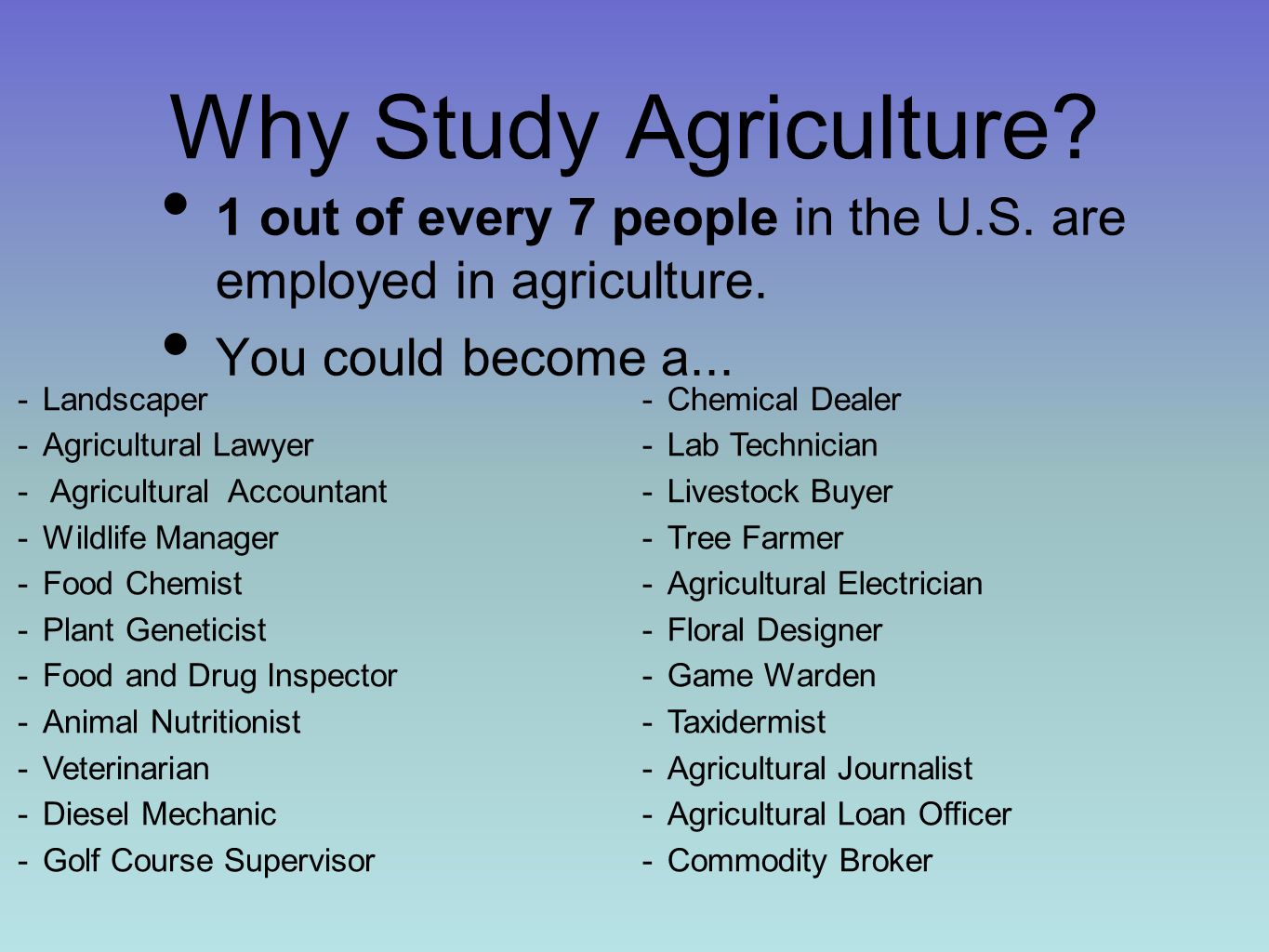 Why Study Agriculture?

• 1 out of every 7 people in the U.S. are employed in agriculture.

• You could become a...

- Landscaper
- Agricultural Lawyer
- Agricultural Accountant
- Wildlife Manager
- Food Chemist
- Plant Geneticist
- Food and Drug Inspector
- Animal Nutritionist
- Veterinarian
- Diesel Mechanic
- Golf Course Supervisor

- Chemical Dealer
- Lab Technician
- Livestock Buyer
- Tree Farmer
- Agricultural Electrician
- Floral Designer
- Game Warden
- Taxidermist
- Agricultural Journalist
- Agricultural Loan Officer
- Commodity Broker